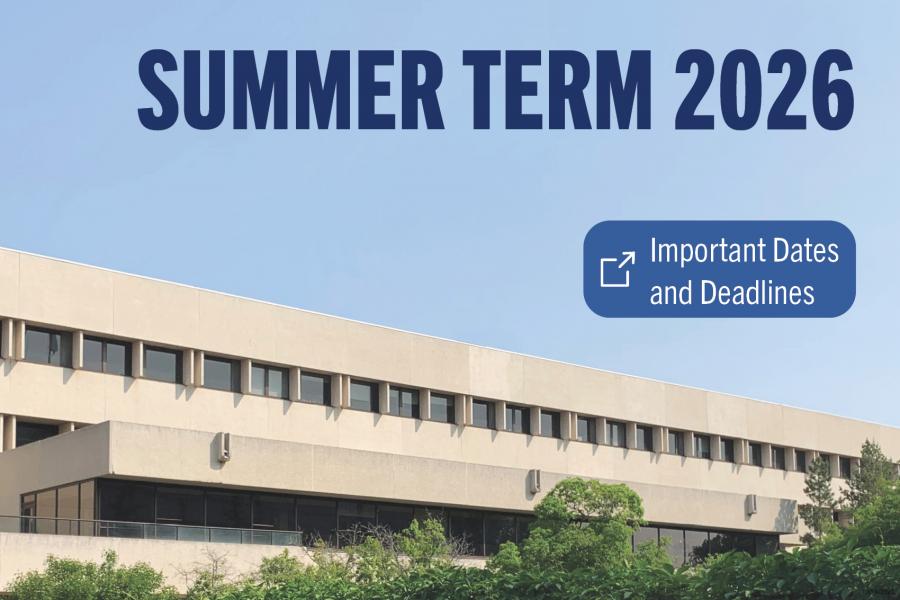 SUMMER TERM 2026

Important Dates and Deadlines